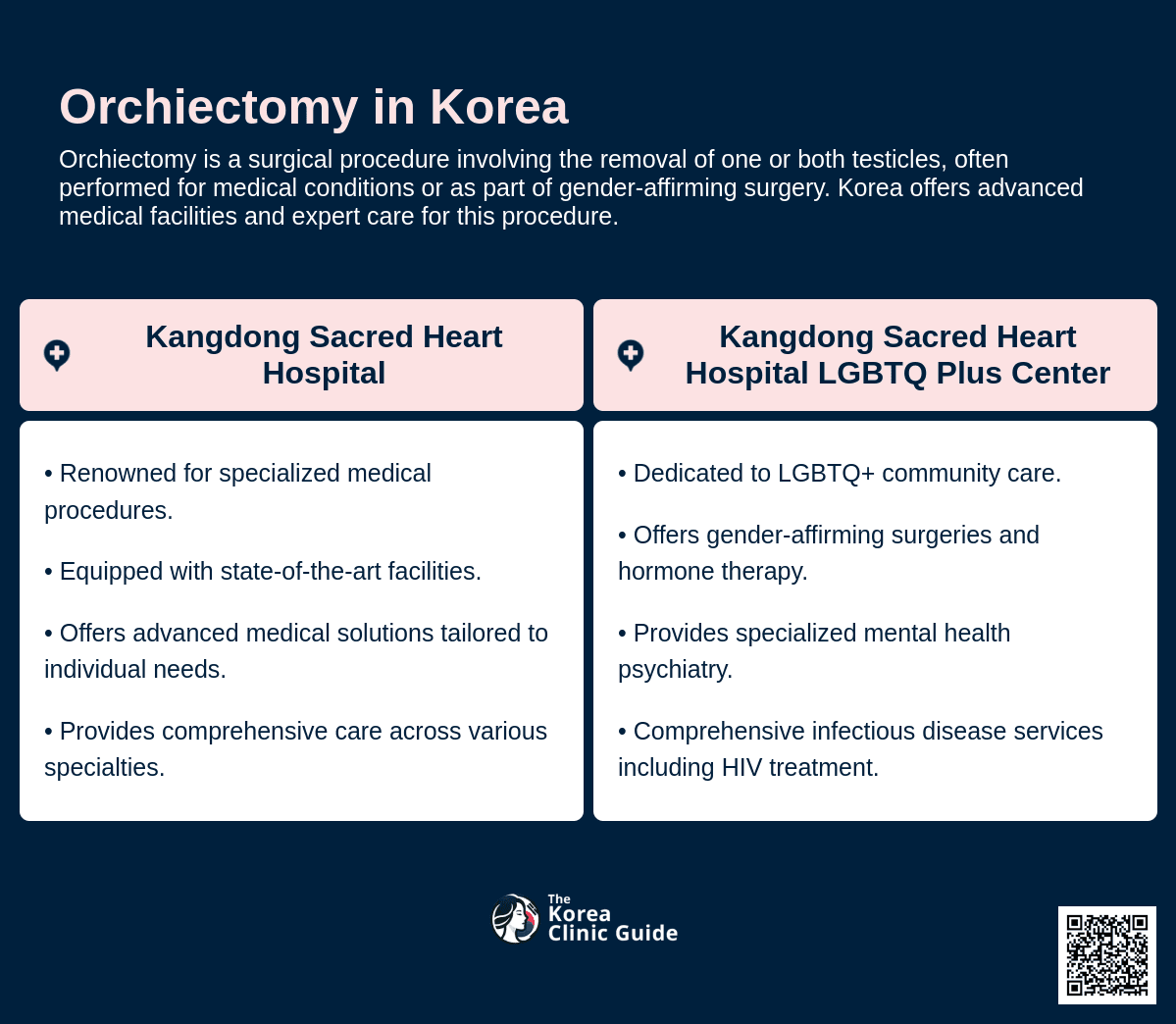 Orchiectomy in Korea

Orchiectomy is a surgical procedure involving the removal of one or both testicles, often performed for medical conditions or as part of gender-affirming surgery. Korea offers advanced medical facilities and expert care for this procedure.

Kangdong Sacred Heart Hospital

• Renowned for specialized medical procedures.

• Equipped with state-of-the-art facilities.

• Offers advanced medical solutions tailored to individual needs.

• Provides comprehensive care across various specialties.

Kangdong Sacred Heart Hospital LGBTQ Plus Center

• Dedicated to LGBTQ+ community care.

• Offers gender-affirming surgeries and hormone therapy.

• Provides specialized mental health psychiatry.

• Comprehensive infectious disease services including HIV treatment.

The Korea Clinic Guide